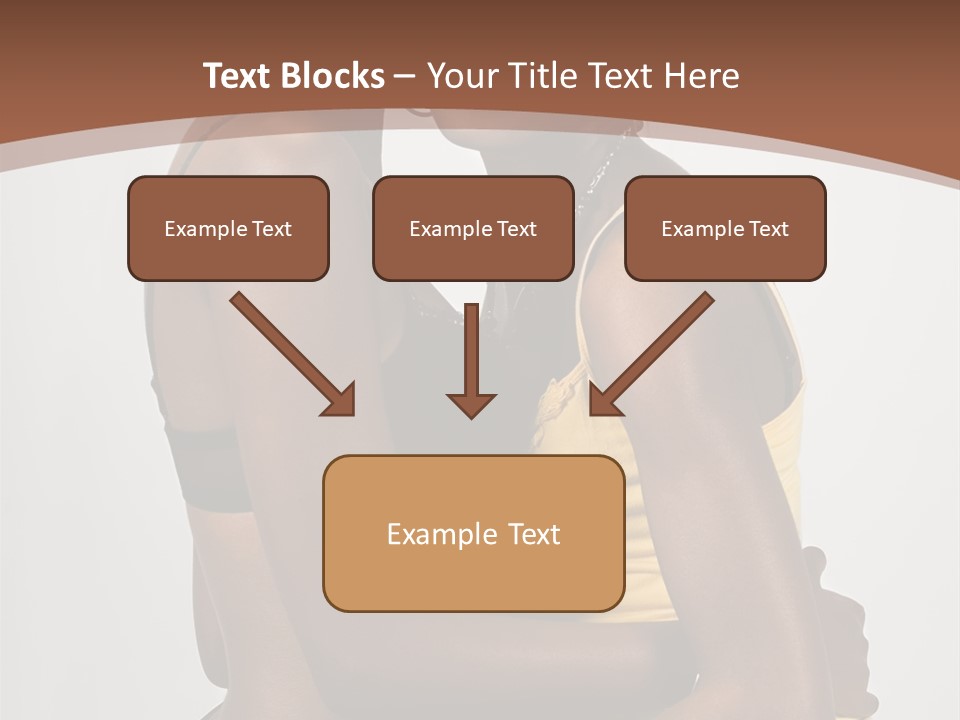 Text Blocks – Your Title Text Here

Example Text

Example Text

Example Text

Example Text